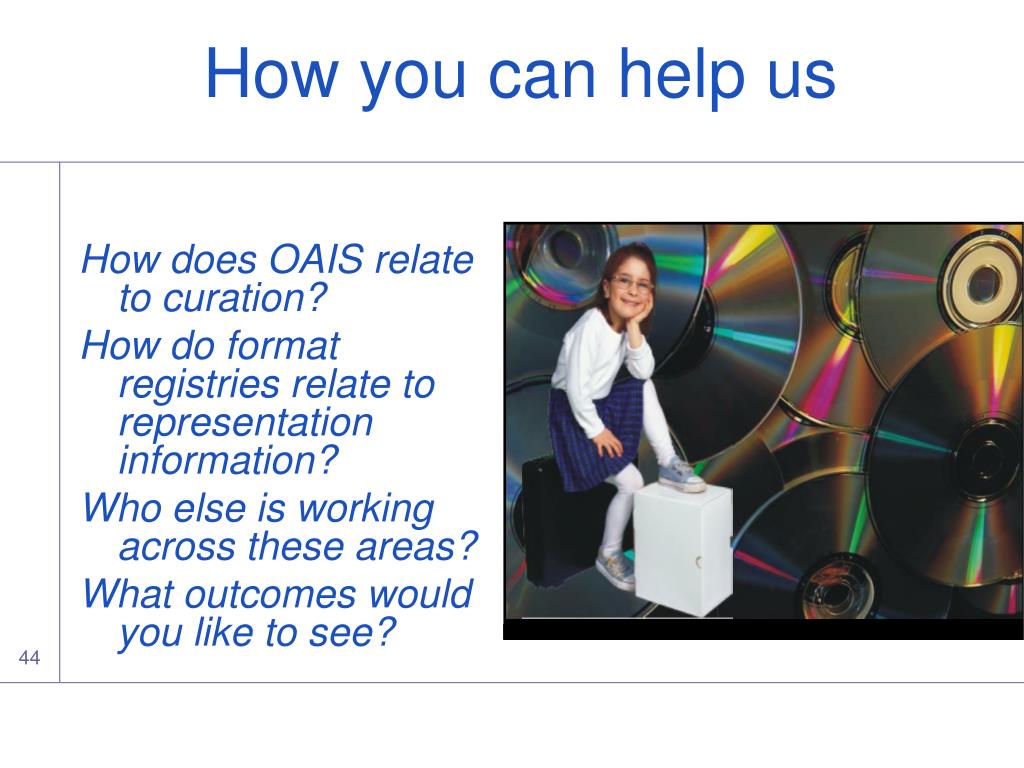 How you can help us

How does OAIS relate to curation?

How do format registries relate to representation information?

Who else is working across these areas?

What outcomes would you like to see?

44